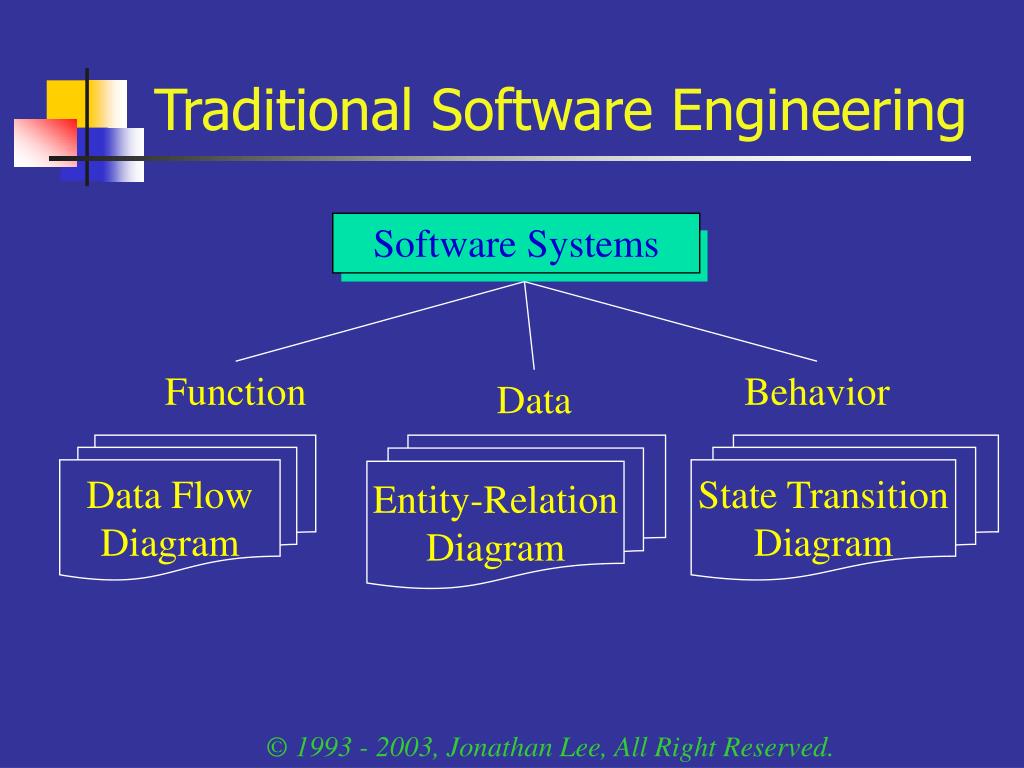 Traditional Software Engineering

Software Systems

Function

Data

Behavior

Data Flow Diagram

Entity-Relation Diagram

State Transition Diagram

© 1993 - 2003, Jonathan Lee, All Right Reserved.